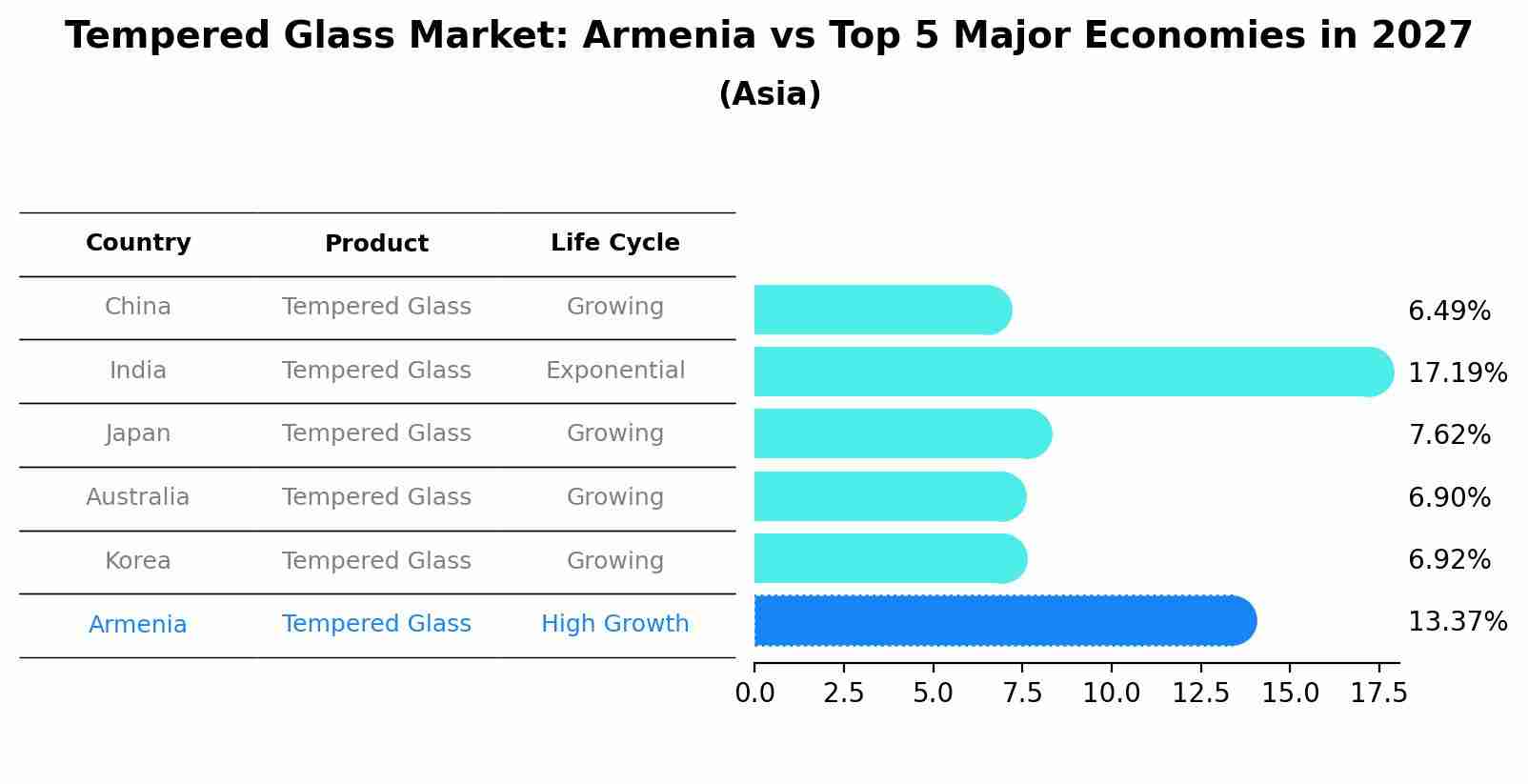 Tempered Glass Market: Armenia vs Top 5 Major Economies in 2027
(Asia)

| Country | Product | Life Cycle |
|---|---|---|
| China | Tempered Glass | Growing |
| India | Tempered Glass | Exponential |
| Japan | Tempered Glass | Growing |
| Australia | Tempered Glass | Growing |
| Korea | Tempered Glass | Growing |
| Armenia | Tempered Glass | High Growth |

6.49%
17.19%
7.62%
6.90%
6.92%
13.37%

0.0 2.5 5.0 7.5 10.0 12.5 15.0 17.5